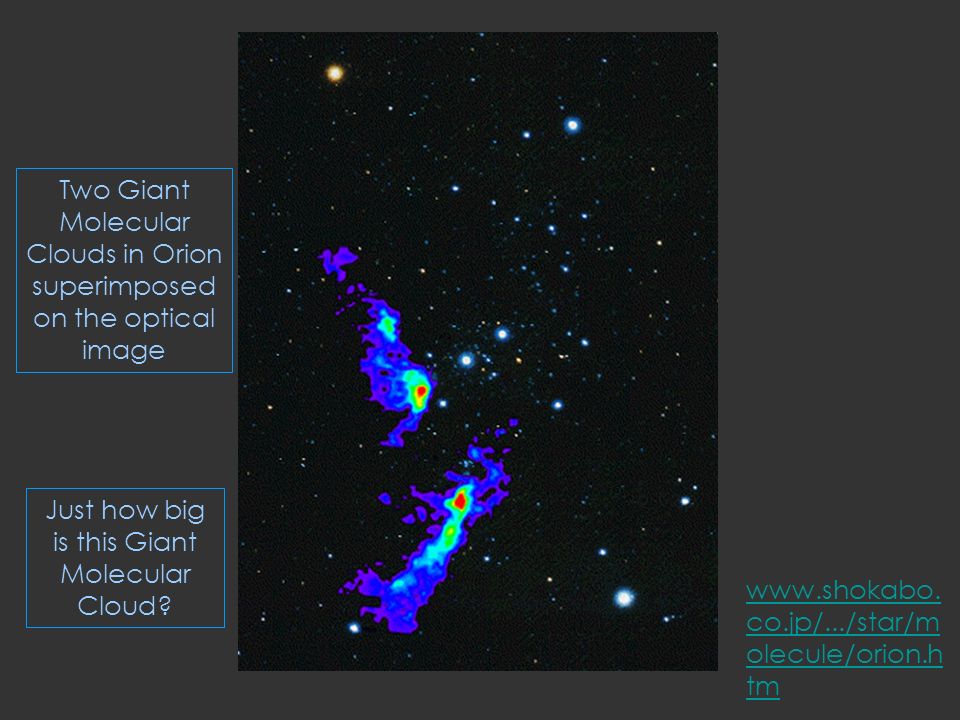 Two Giant Molecular Clouds in Orion superimposed on the optical image

Just how big is this Giant Molecular Cloud?

www.shokabo.co.jp/.../star/molecule/orion.htm